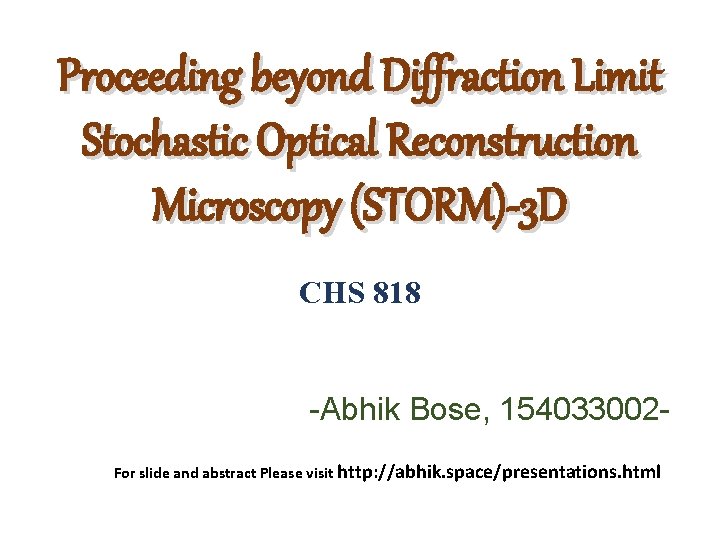 Proceeding beyond Diffraction Limit Stochastic Optical Reconstruction Microscopy (STORM)-3D

CHS 818

-Abhik Bose, 154033002-

For slide and abstract Please visit http://abhik.space/presentations.html